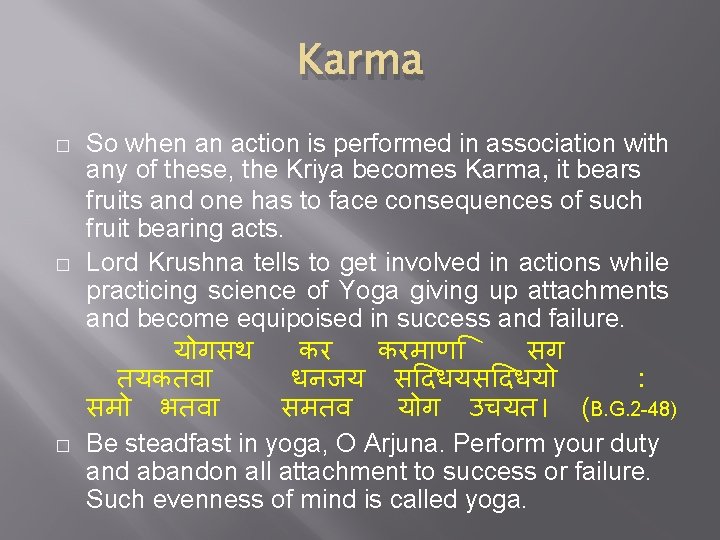 Karma

□ So when an action is performed in association with any of these, the Kriya becomes Karma, it bears fruits and one has to face consequences of such fruit bearing acts.

□ Lord Krushna tells to get involved in actions while practicing science of Yoga giving up attachments and become equipoised in success and failure.

योगसथ कर करमाणि सग
तयकतवा धनजय सदिधयसदिधयो :
समो भतवा समतव योग उचयत। (B.G.2-48)

□ Be steadfast in yoga, O Arjuna. Perform your duty and abandon all attachment to success or failure. Such evenness of mind is called yoga.